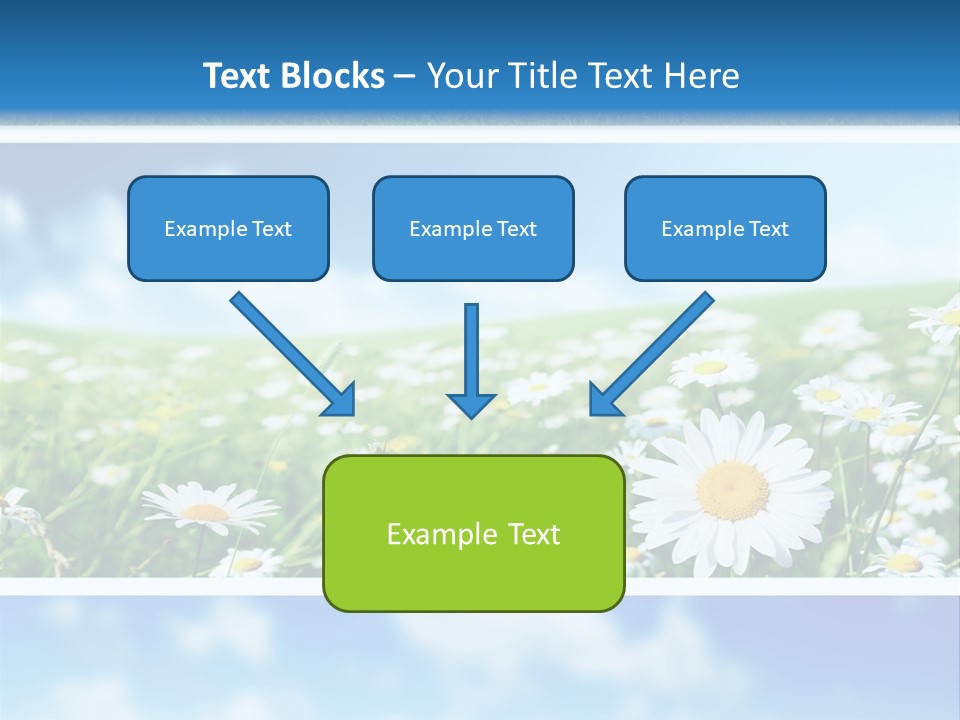 Text Blocks – Your Title Text Here

Example Text

Example Text

Example Text

Example Text